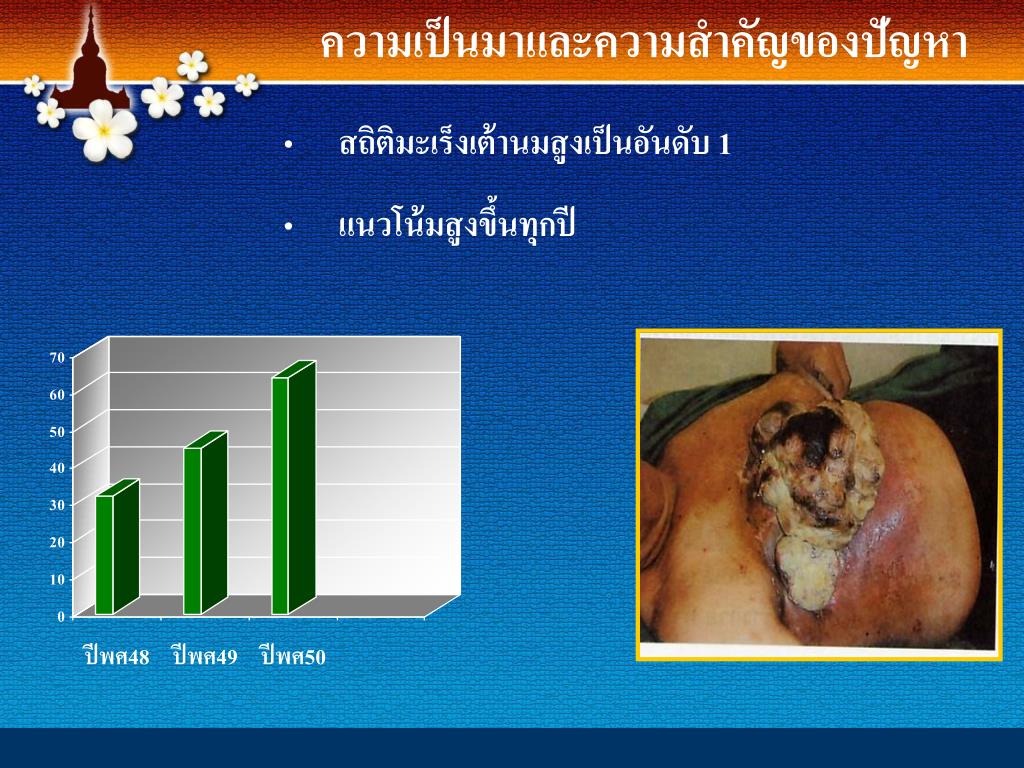 ความเป็นมาและความสำคัญของปัญหา

• สถิติมะเร็งเต้านมสูงเป็นอันดับ 1

• แนวโน้มสูงขึ้นทุกปี

70
60
50
40
30
20
10
0

ปีพศ48 ปีพศ49 ปีพศ50